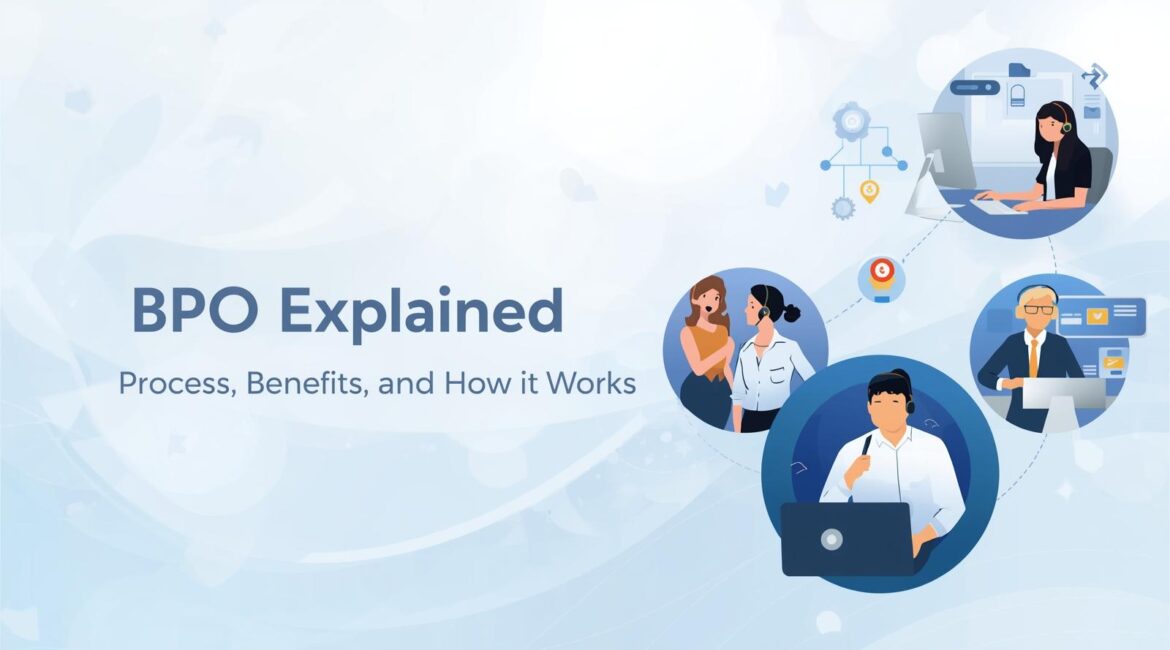 BPO Explained

Process, Benefits, and How it Works